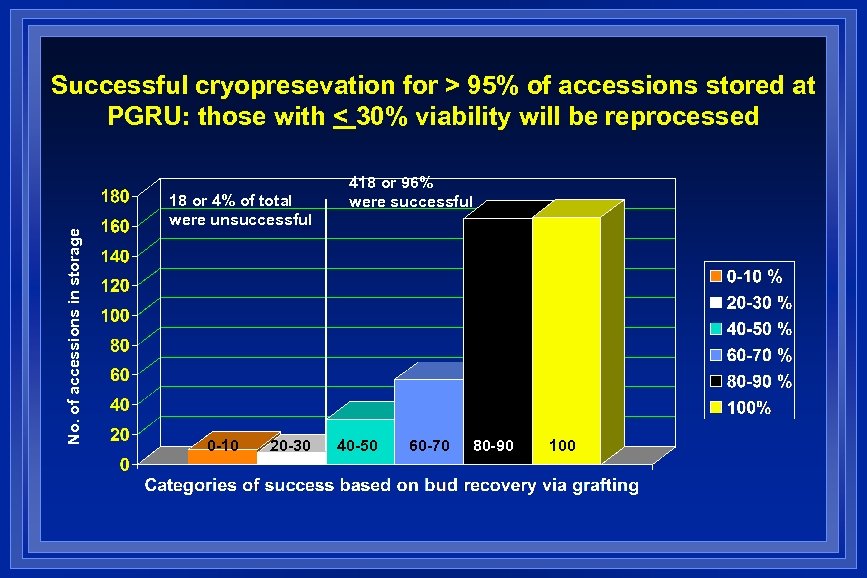 Successful cryopresevation for > 95% of accessions stored at PGRU: those with $\leq$ 30% viability will be reprocessed

18 or 4% of total were unsuccessful

418 or 96% were successful

No. of accessions in storage

180
160
140
120
100
80
60
40
20
0

0-10
20-30
40-50
60-70
80-90
100

Categories of success based on bud recovery via grafting

0-10 %
20-30 %
40-50 %
60-70 %
80-90 %
100%